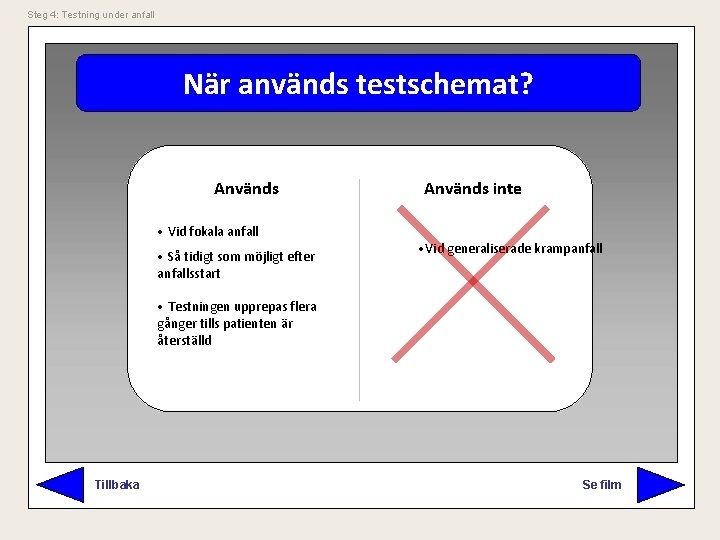 Steg 4: Testning under anfall

När används testschemat?

Används

• Vid fokala anfall

• Så tidigt som möjligt efter anfallsstart

• Testningen upprepas flera gånger tills patienten är återställd

Används inte

•Vid generaliserade krampanfall

Tillbaka

Se film